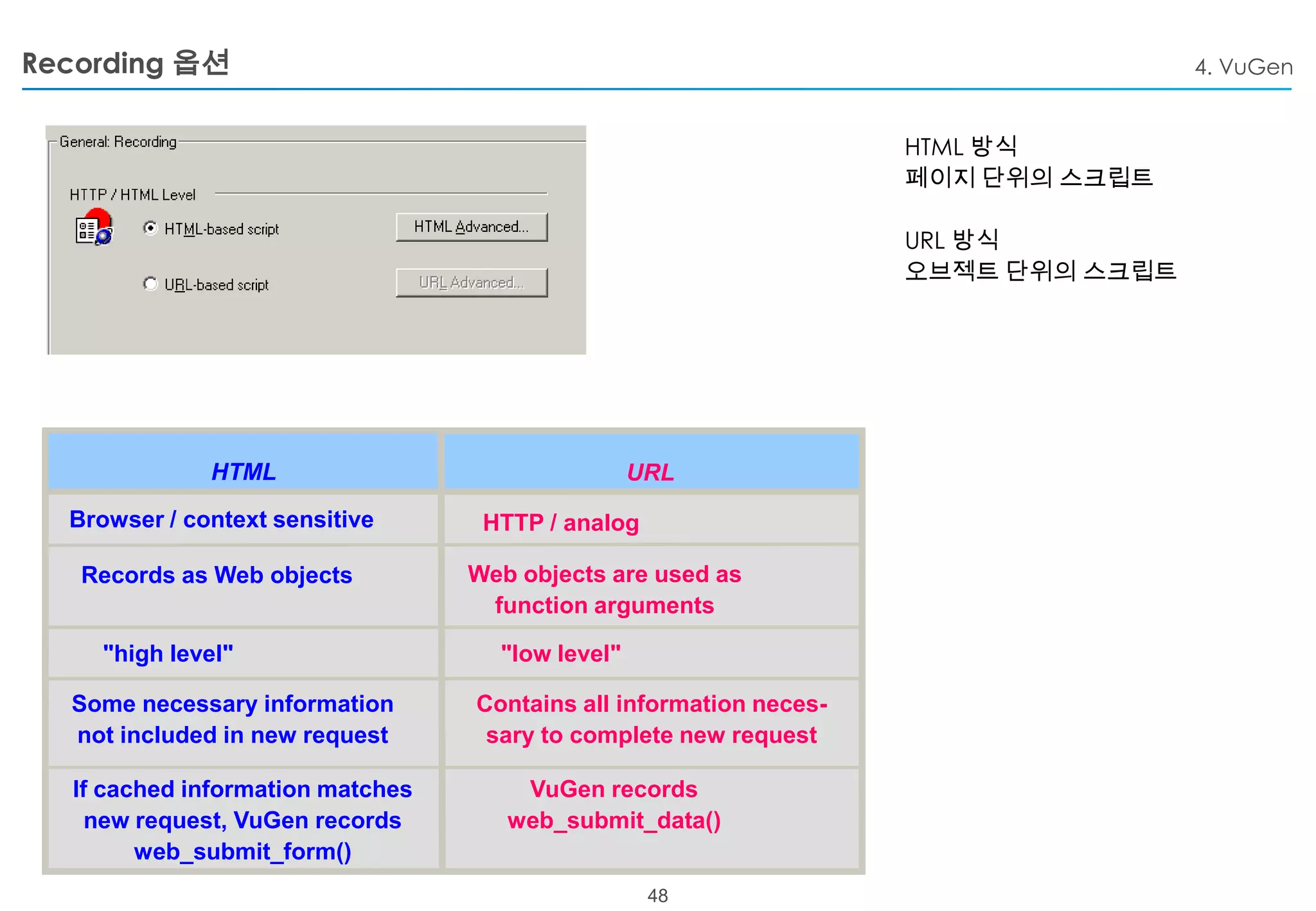 Recording 옵션

4. VuGen

General: Recording

HTTP / HTML Level

HTML-based script

HTML Advanced...

URL-based script

URL Advanced...

HTML 방식
페이지 단위의 스크립트

URL 방식
오브젝트 단위의 스크립트

| HTML | URL |
|---|---|
| Browser / context sensitive | HTTP / analog |
| Records as Web objects | Web objects are used as function arguments |
| "high level" | "low level" |
| Some necessary information not included in new request | Contains all information necessary to complete new request |
| If cached information matches new request, VuGen records web_submit_form() | VuGen records web_submit_data() |

48